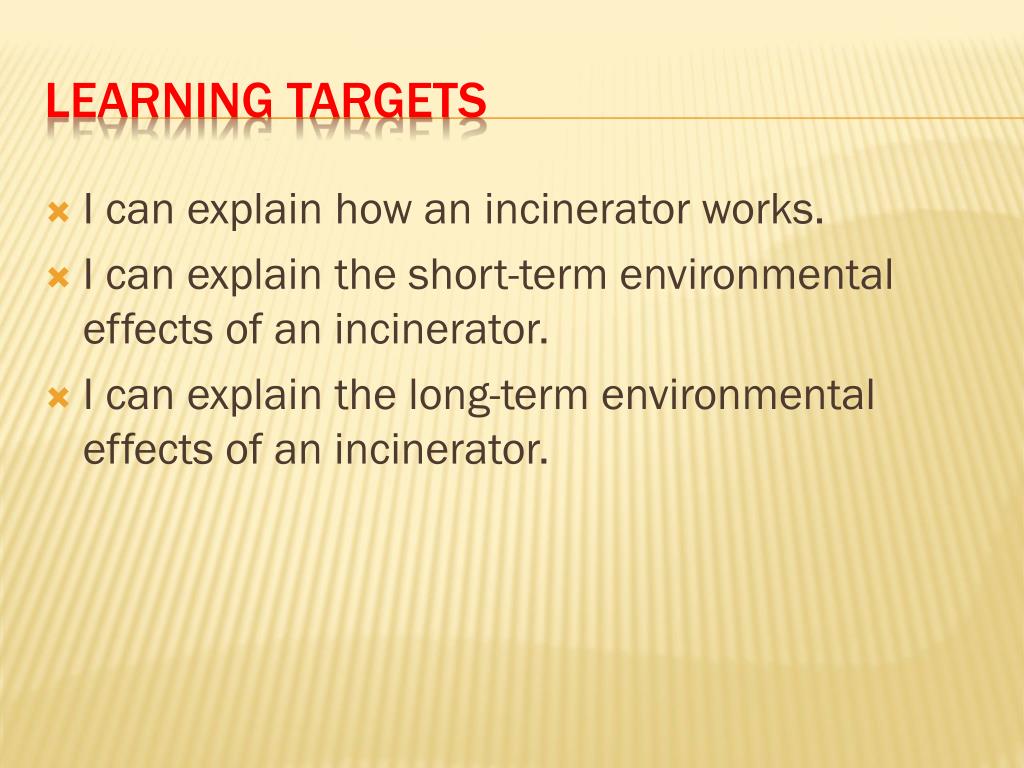 LEARNING TARGETS

I can explain how an incinerator works.

I can explain the short-term environmental effects of an incinerator.

I can explain the long-term environmental effects of an incinerator.